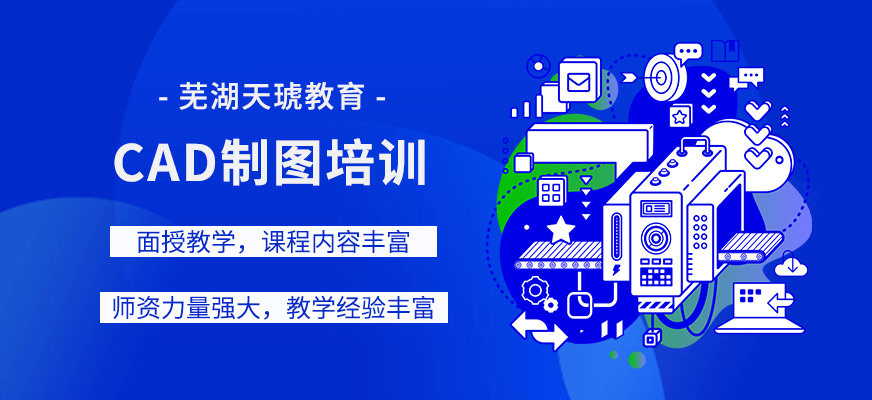 - 芜湖天琥教育 -

CAD制图培训

面授教学，课程内容丰富

师资力量强大，教学经验丰富